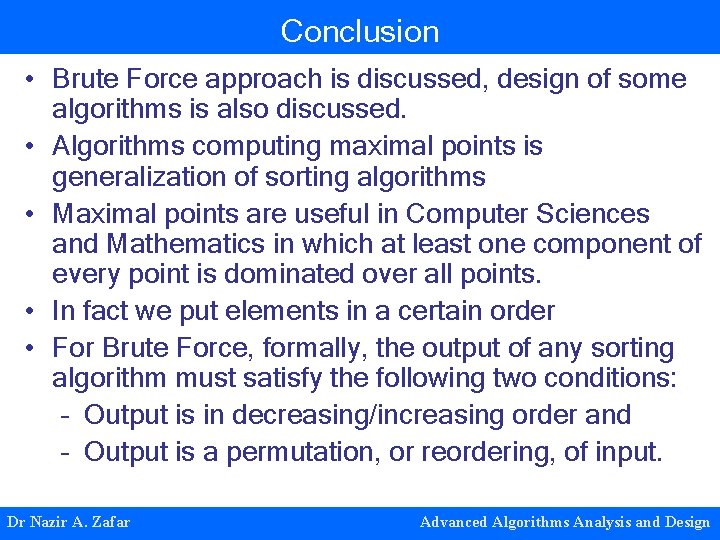 Conclusion

• Brute Force approach is discussed, design of some algorithms is also discussed.
• Algorithms computing maximal points is generalization of sorting algorithms
• Maximal points are useful in Computer Sciences and Mathematics in which at least one component of every point is dominated over all points.
• In fact we put elements in a certain order
• For Brute Force, formally, the output of any sorting algorithm must satisfy the following two conditions:
  - Output is in decreasing/increasing order and
  - Output is a permutation, or reordering, of input.

Dr Nazir A. Zafar

Advanced Algorithms Analysis and Design